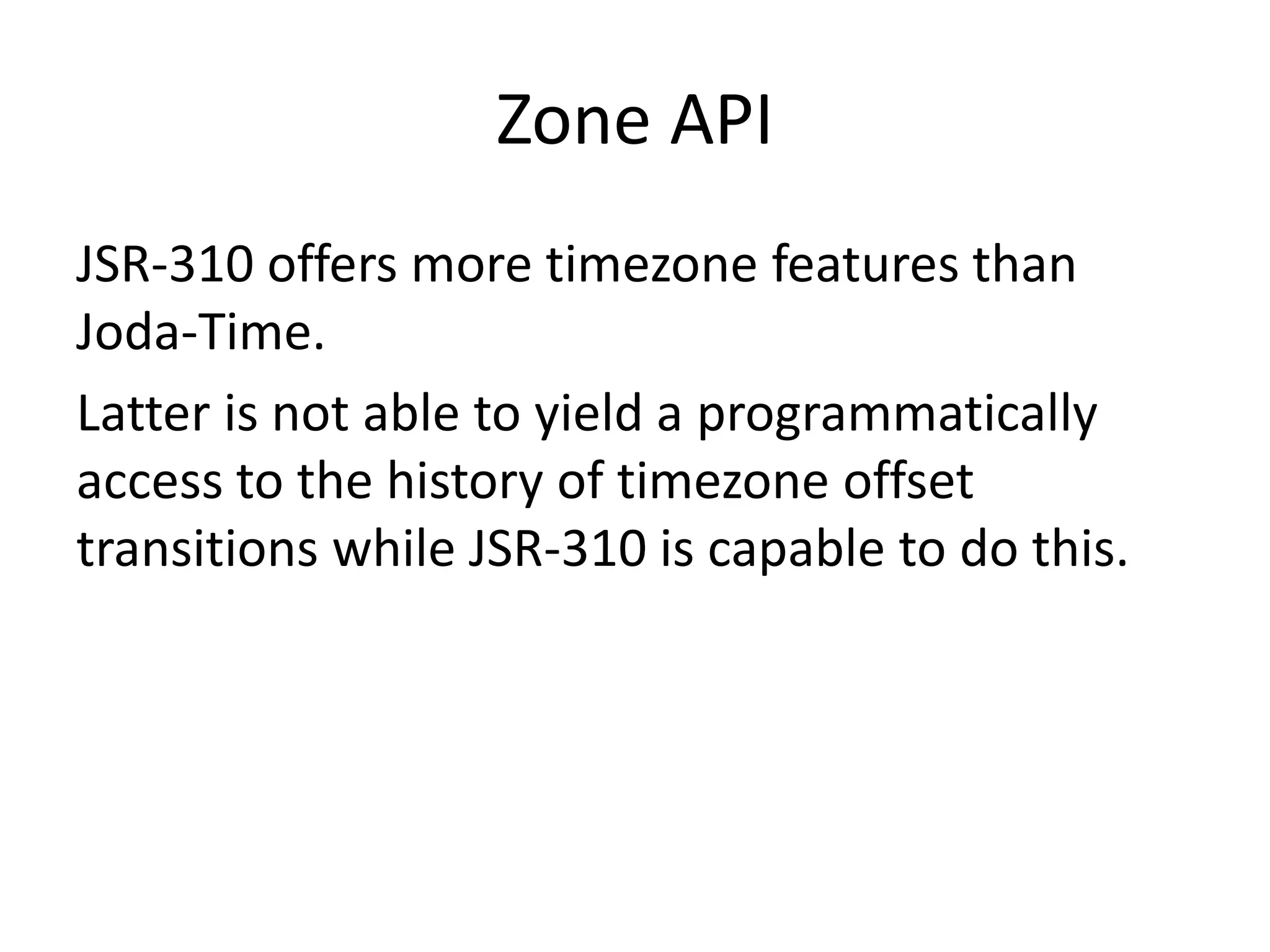 Zone API

JSR-310 offers more timezone features than Joda-Time.

Latter is not able to yield a programmatically access to the history of timezone offset transitions while JSR-310 is capable to do this.